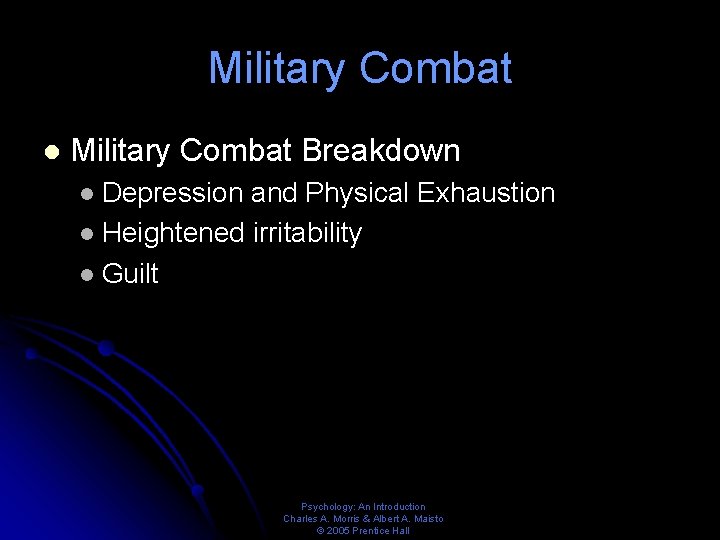 Military Combat

- Military Combat Breakdown
  - Depression and Physical Exhaustion
  - Heightened irritability
  - Guilt

Psychology: An Introduction
Charles A. Morris & Albert A. Maisto
© 2005 Prentice Hall